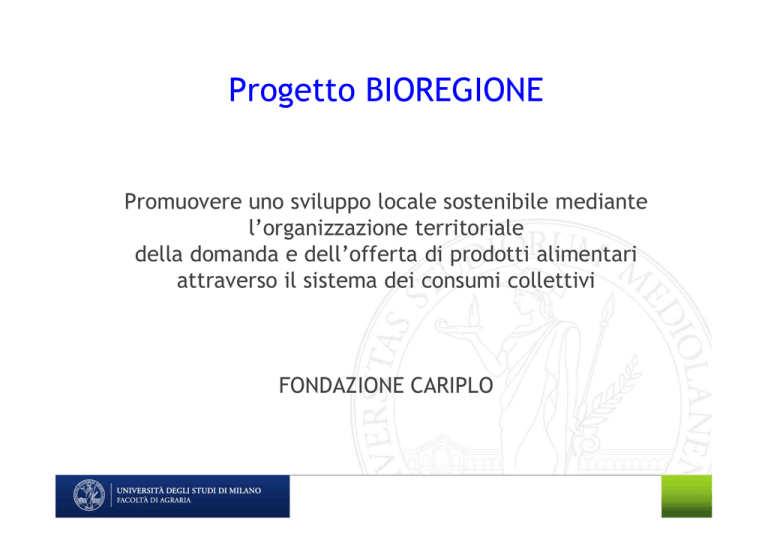 Progetto BIOREGIONE

Promuovere uno sviluppo locale sostenibile mediante l'organizzazione territoriale della domanda e dell'offerta di prodotti alimentari attraverso il sistema dei consumi collettivi

FONDAZIONE CARIPLO

UNIVERSITAS STUDIORUM MEDIOLANENSIS

UNIVERSITÀ DEGLI STUDI DI MILANO
FACOLTÀ DI AGRARIA